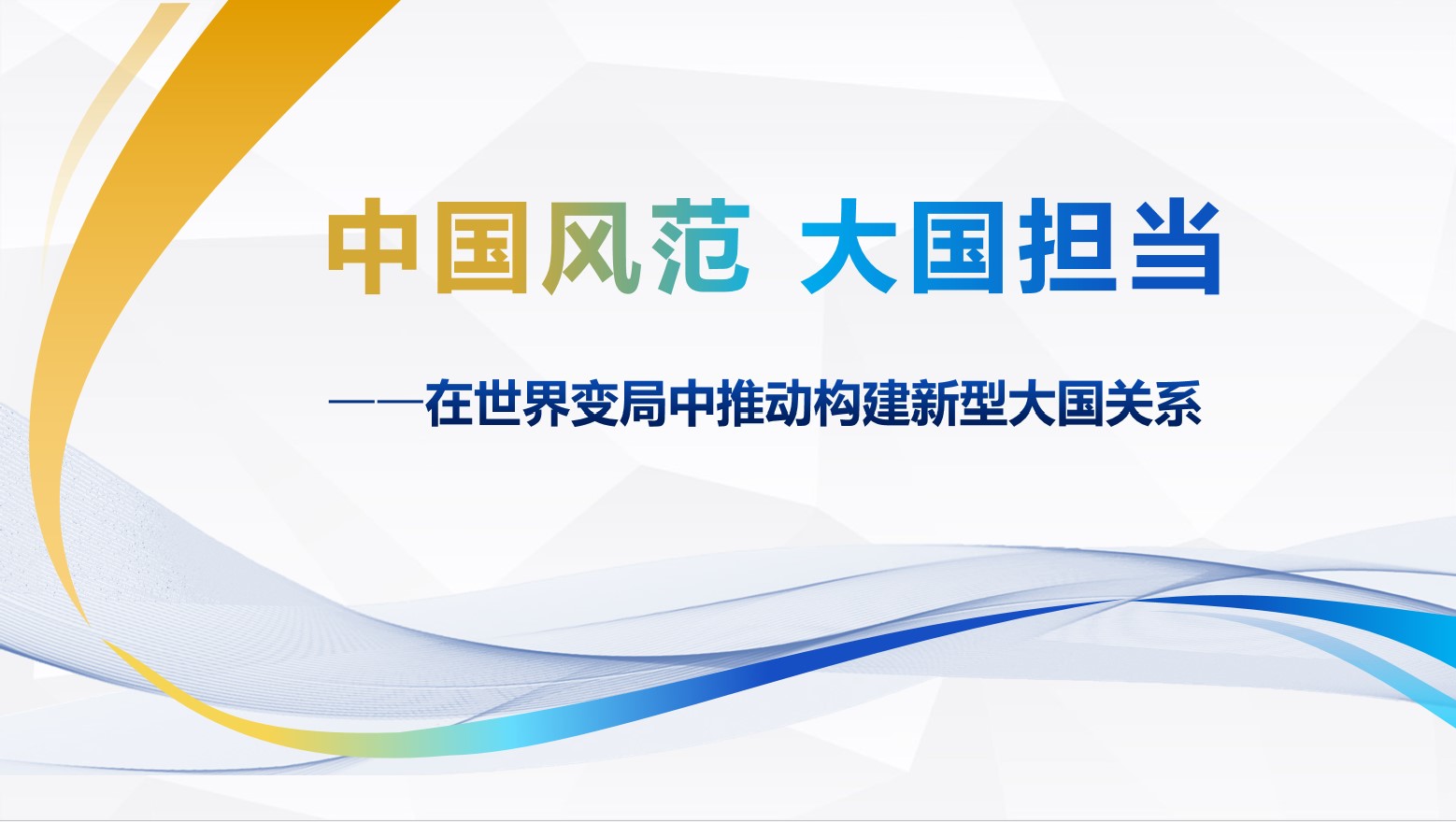 中国风范 大国担当

——在世界变局中推动构建新型大国关系